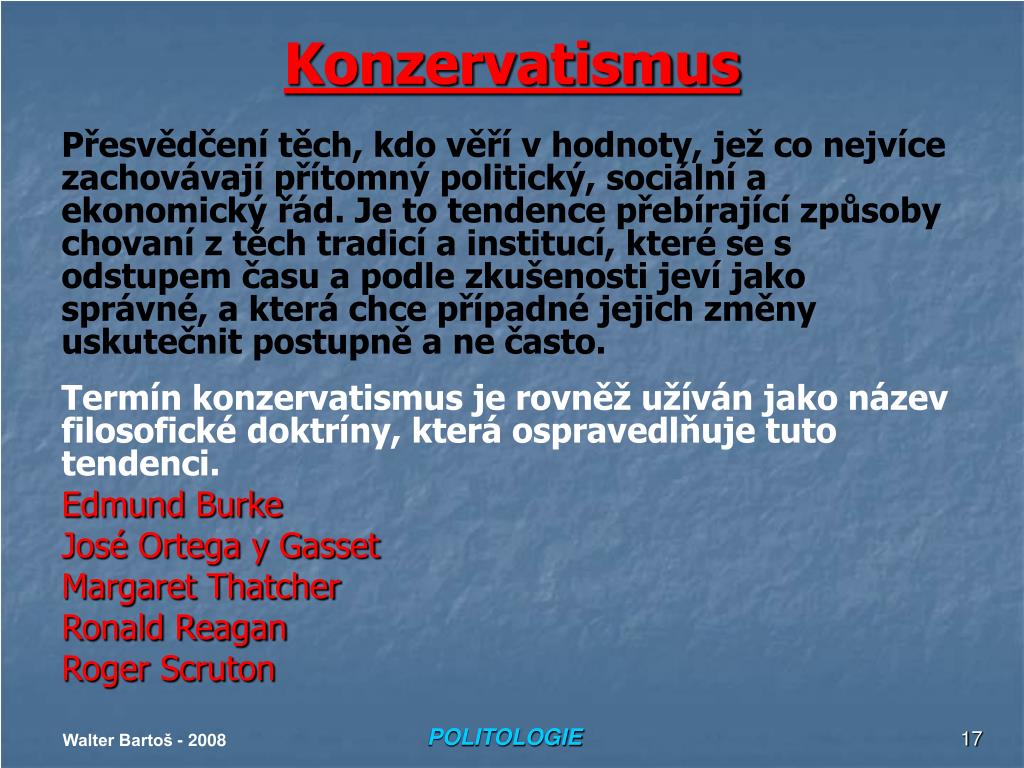 Konzervatismus

Přesvědčení těch, kdo věří v hodnoty, jež co nejvíce zachovávají přítomný politický, sociální a ekonomický řád. Je to tendence přebírající způsoby chovaní z těch tradicí a institucí, které se s odstupem času a podle zkušenosti jeví jako správné, a která chce případné jejich změny uskutečnit postupně a ne často.

Termín konzervatismus je rovněž užíván jako název filosofické doktríny, která ospravedlňuje tuto tendenci.

Edmund Burke

José Ortega y Gasset

Margaret Thatcher

Ronald Reagan

Roger Scruton

Walter Bartoš - 2008

POLITOLOGIE

17